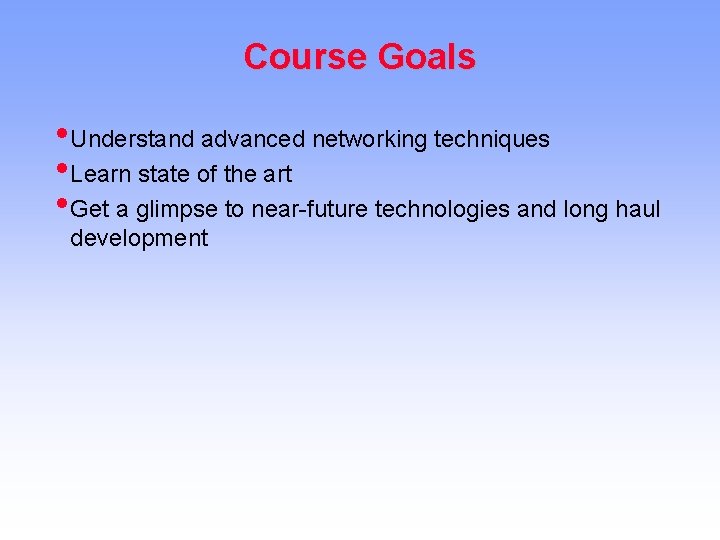 Course Goals

• Understand advanced networking techniques
• Learn state of the art
• Get a glimpse to near-future technologies and long haul development